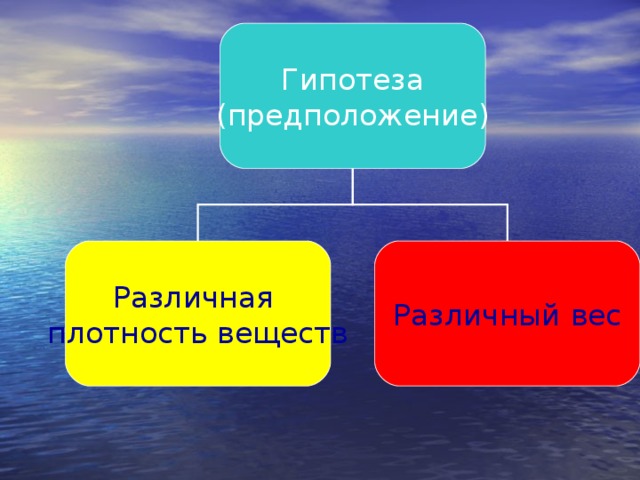 Гипотеза (предположение)

Различная плотность веществ

Различный вес